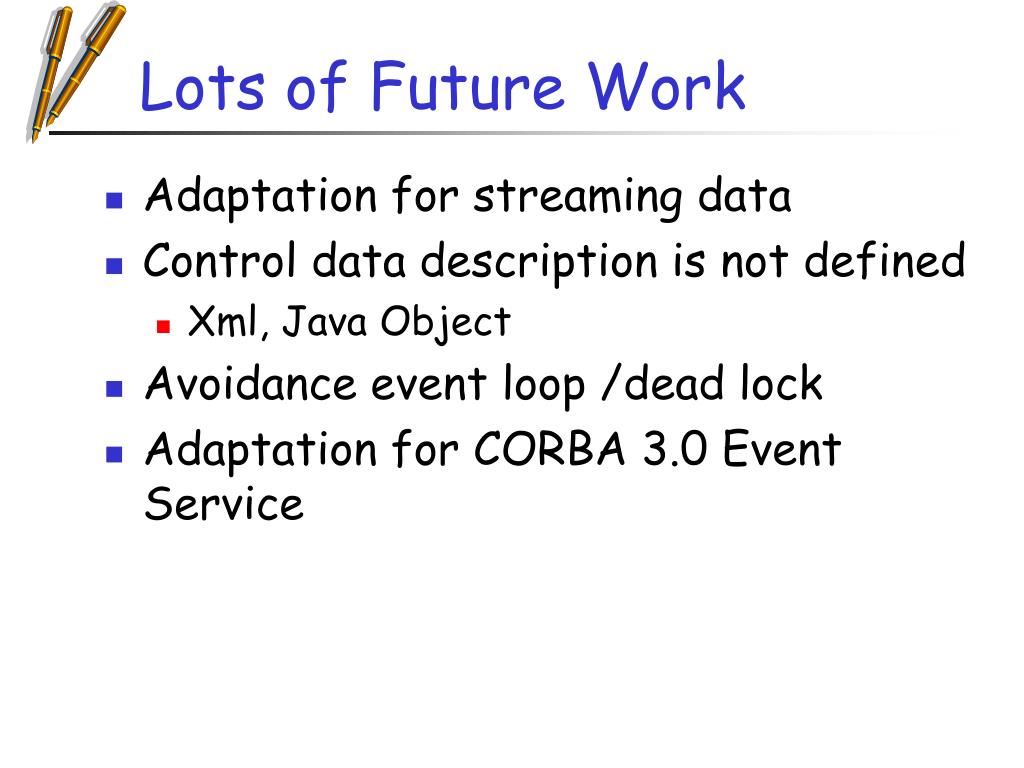 Lots of Future Work

- Adaptation for streaming data
- Control data description is not defined
  - Xml, Java Object
- Avoidance event loop /dead lock
- Adaptation for CORBA 3.0 Event Service